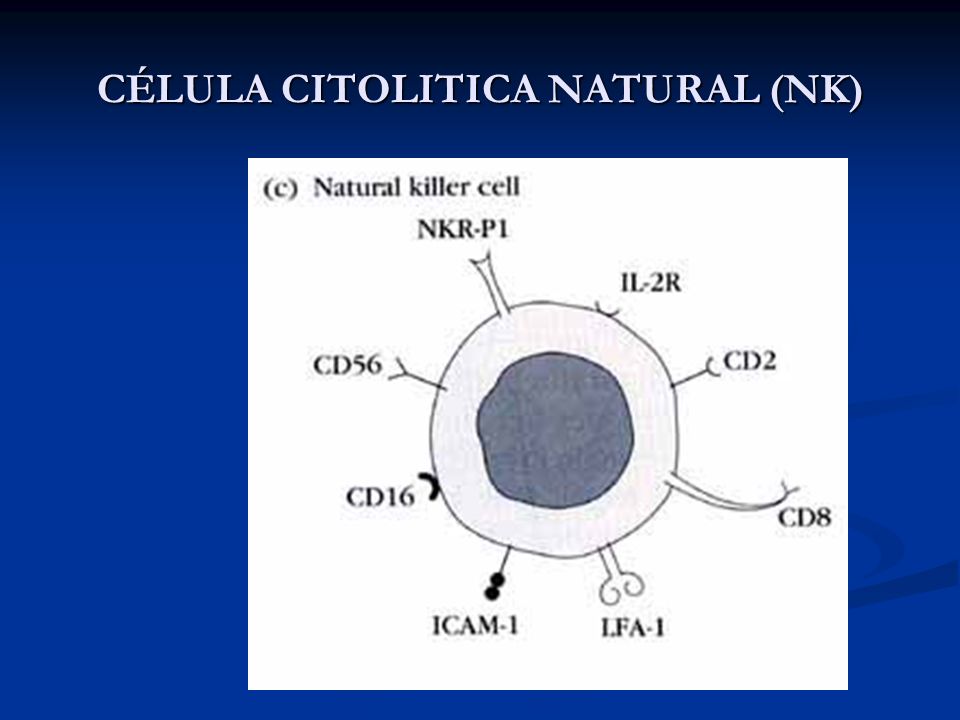 CÉLULA CITOLITICA NATURAL (NK)

(c) Natural killer cell

NKR-P1

IL-2R

CD56

CD2

CD16

CD8

ICAM-1

LFA-1